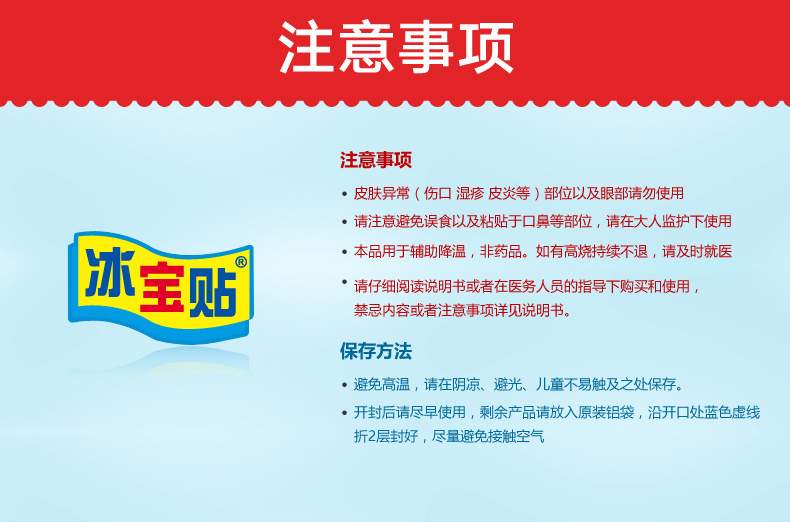 注意事项

冰宝贴®

注意事项

• 皮肤异常（伤口 湿疹 皮炎等）部位以及眼部请勿使用

• 请注意避免误食以及粘贴于口鼻等部位，请在大人监护下使用

• 本品用于辅助降温，非药品。如有高烧持续不退，请及时就医

• 请仔细阅读说明书或者在医务人员的指导下购买和使用，禁忌内容或者注意事项详见说明书。

保存方法

• 避免高温，请在阴凉、避光、儿童不易触及之处保存。

• 开封后请尽早使用，剩余产品请放入原装铝袋，沿开口处蓝色虚线折2层封好，尽量避免接触空气